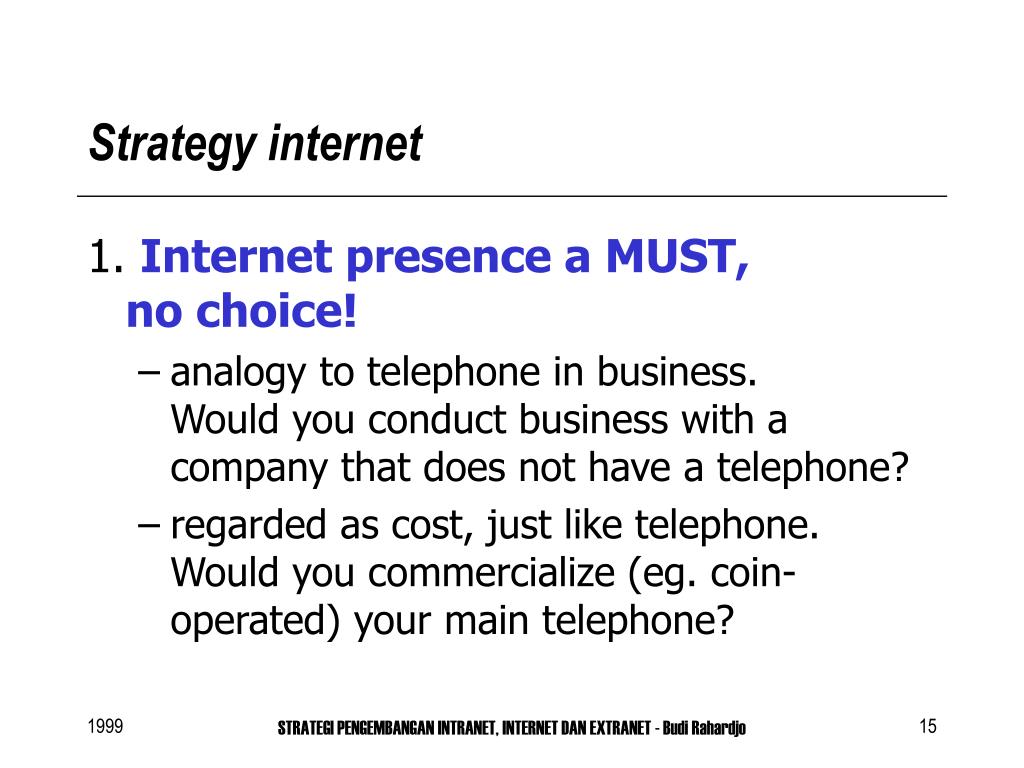 Strategy internet

1. Internet presence a MUST, no choice!

– analogy to telephone in business. Would you conduct business with a company that does not have a telephone?

– regarded as cost, just like telephone. Would you commercialize (eg. coin-operated) your main telephone?

1999

STRATEGI PENGEMBANGAN INTRANET, INTERNET DAN EXTRANET - Budi Rahardjo

15